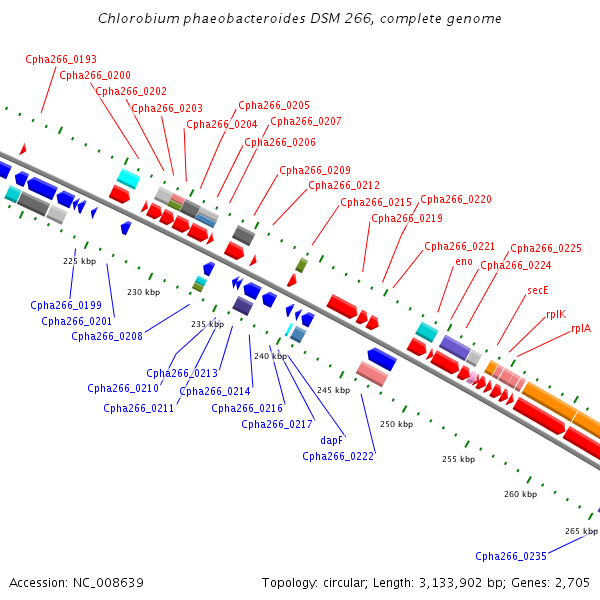 Chlorobium phaeobacteroides DSM 266, complete genome

Cpha266_0193
Cpha266_0200
Cpha266_0202
Cpha266_0203
Cpha266_0205
Cpha266_0204
Cpha266_0207
Cpha266_0206
Cpha266_0209
Cpha266_0212
Cpha266_0215
Cpha266_0220
Cpha266_0219
Cpha266_0221
Cpha266_0225
eno
Cpha266_0224
secE
rplK
rplA

225 kbp
230 kbp
235 kbp
240 kbp
245 kbp
250 kbp
255 kbp
260 kbp
265 kbp

Cpha266_0199
Cpha266_0201
Cpha266_0208
Cpha266_0213
Cpha266_0210
Cpha266_0214
Cpha266_0211
Cpha266_0216
Cpha266_0217
dapF
Cpha266_0222
Cpha266_0235

Accession: NC_008639
Topology: circular; Length: 3,133,902 bp; Genes: 2,705